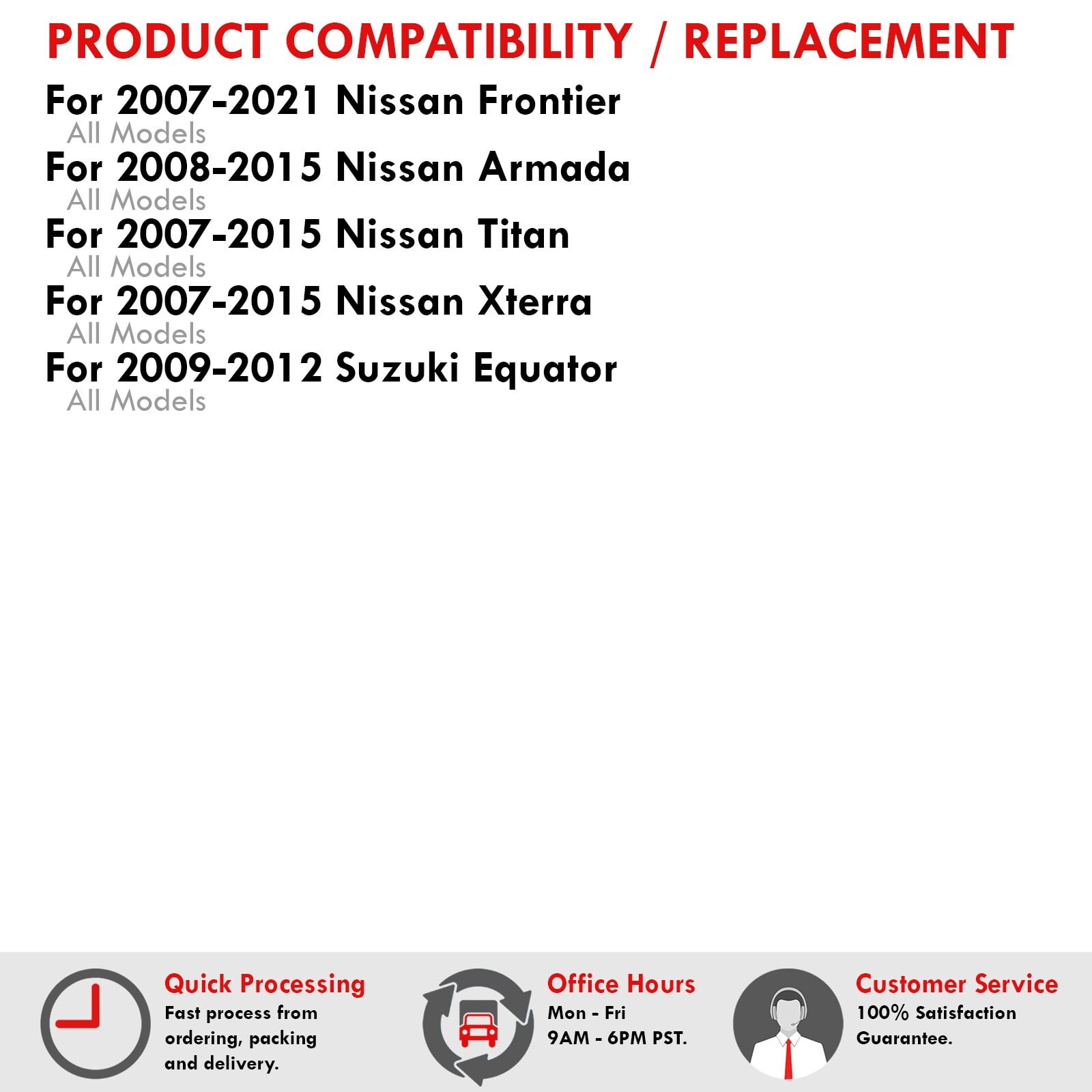 PRODUCT COMPATIBILITY / REPLACEMENT

For 2007-2021 Nissan Frontier
All Models

For 2008-2015 Nissan Armada
All Models

For 2007-2015 Nissan Titan
All Models

For 2007-2015 Nissan Xterra
All Models

For 2009-2012 Suzuki Equator
All Models

Quick Processing
Fast process from ordering, packing and delivery.

Office Hours
Mon - Fri
9AM - 6PM PST.

Customer Service
100% Satisfaction Guarantee.